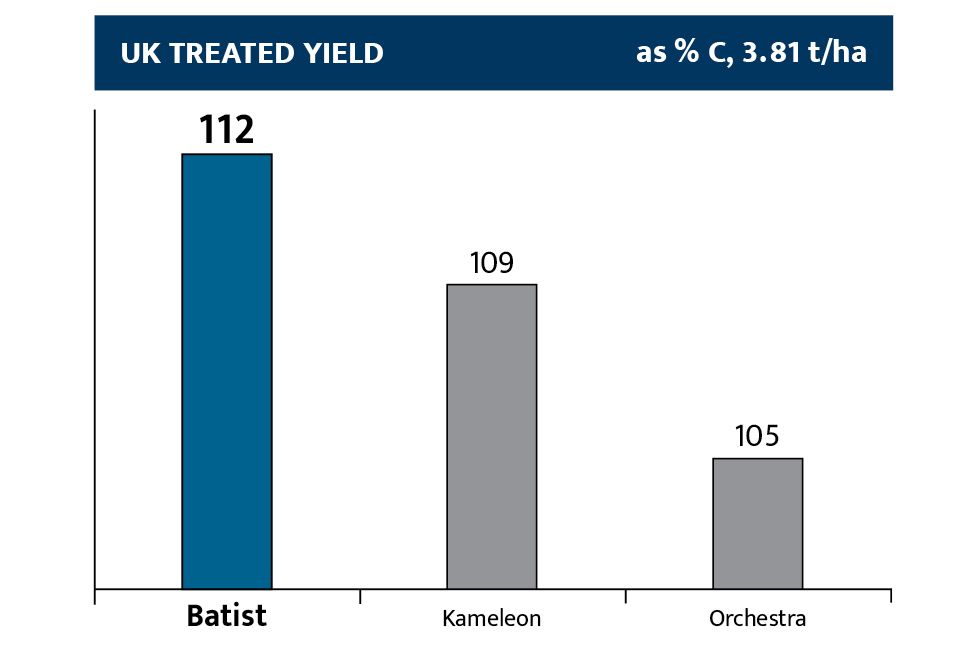 UK TREATED YIELD as % C, 3.81 t/ha

112

109

105

Batist

Kameleon

Orchestra